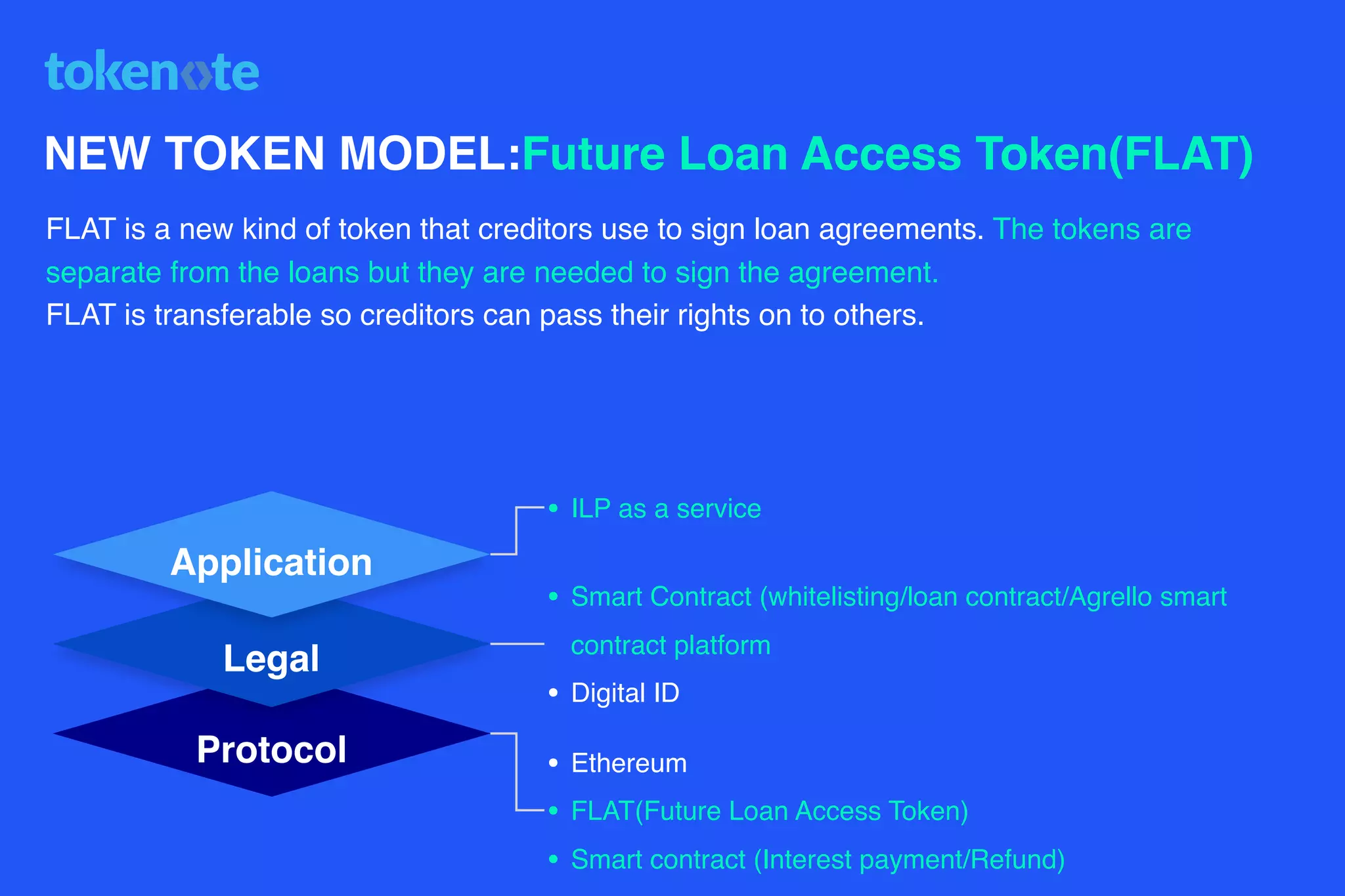 tokenote

NEW TOKEN MODEL:Future Loan Access Token(FLAT)

FLAT is a new kind of token that creditors use to sign loan agreements. The tokens are separate from the loans but they are needed to sign the agreement.
FLAT is transferable so creditors can pass their rights on to others.

Application

Legal

Protocol

• ILP as a service

• Smart Contract (whitelisting/loan contract/Agrello smart contract platform
• Digital ID

• Ethereum
• FLAT(Future Loan Access Token)
• Smart contract (Interest payment/Refund)